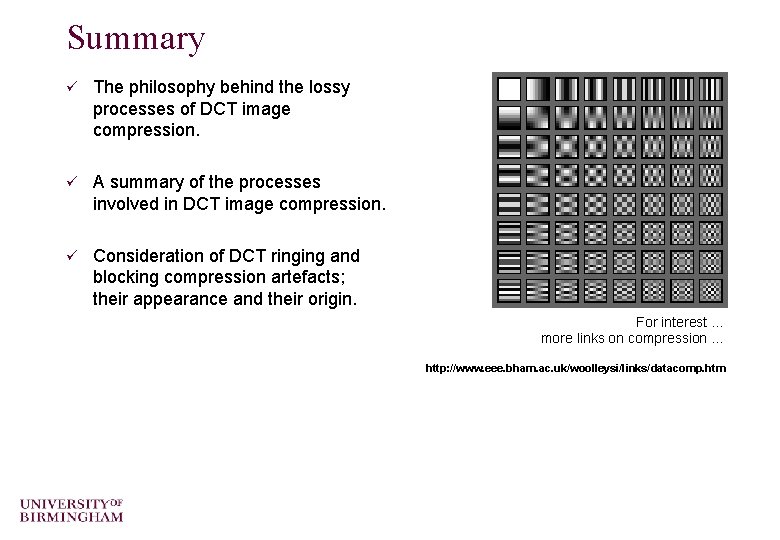 Summary

✓ The philosophy behind the lossy processes of DCT image compression.

✓ A summary of the processes involved in DCT image compression.

✓ Consideration of DCT ringing and blocking compression artefacts; their appearance and their origin.

For interest ...
more links on compression ...

http://www.eee.bham.ac.uk/woolleysi/links/datacomp.htm

UNIVERSITY OF
BIRMINGHAM